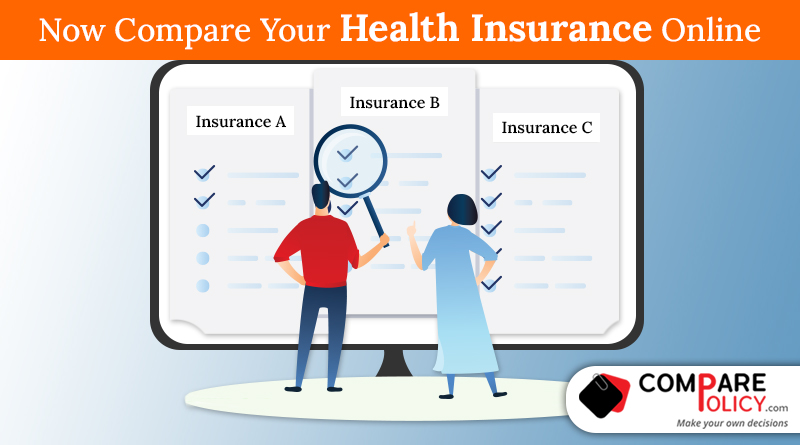 Now Compare Your Health Insurance Online

Insurance A

Insurance B

Insurance C

COMPARE POLICY.com
Make your own decisions